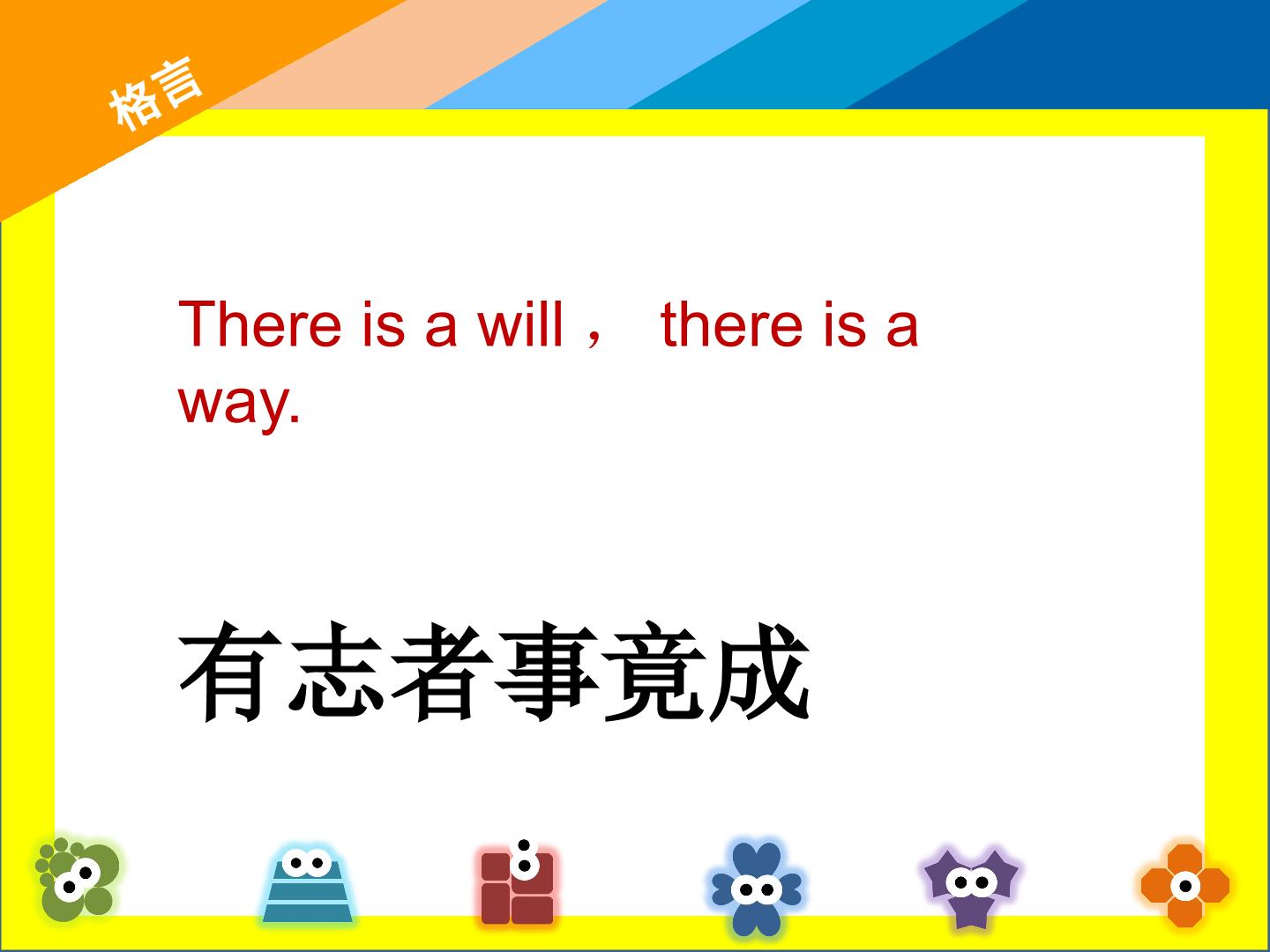 格言

There is a will， there is a way.

有志者事竟成